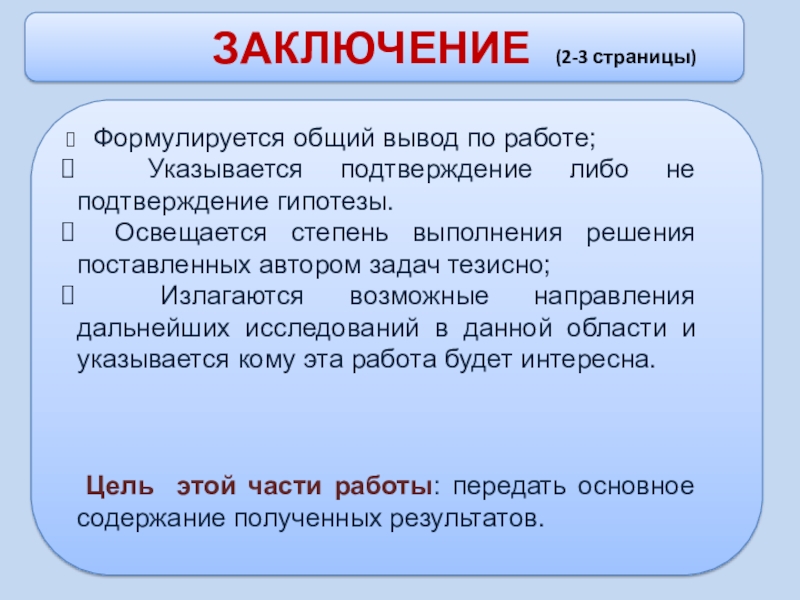 ЗАКЛЮЧЕНИЕ (2-3 страницы)

Формулируется общий вывод по работе;

Указывается подтверждение либо не подтверждение гипотезы.

Освещается степень выполнения решения поставленных автором задач тезисно;

Излагаются возможные направления дальнейших исследований в данной области и указывается кому эта работа будет интересна.

Цель этой части работы: передать основное содержание полученных результатов.